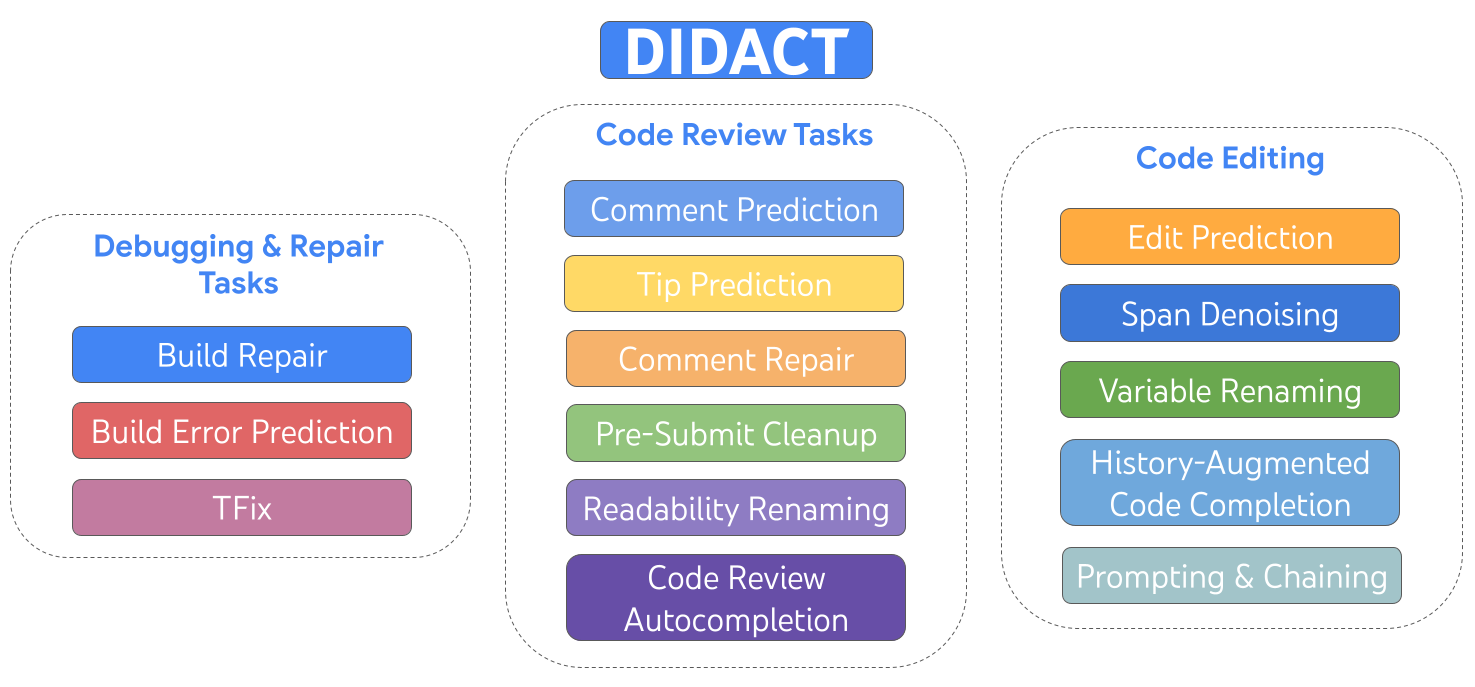 DIDACT

Debugging & Repair Tasks

Build Repair

Build Error Prediction

TFix

Code Review Tasks

Comment Prediction

Tip Prediction

Comment Repair

Pre-Submit Cleanup

Readability Renaming

Code Review Autocompletion

Code Editing

Edit Prediction

Span Denoising

Variable Renaming

History-Augmented Code Completion

Prompting & Chaining